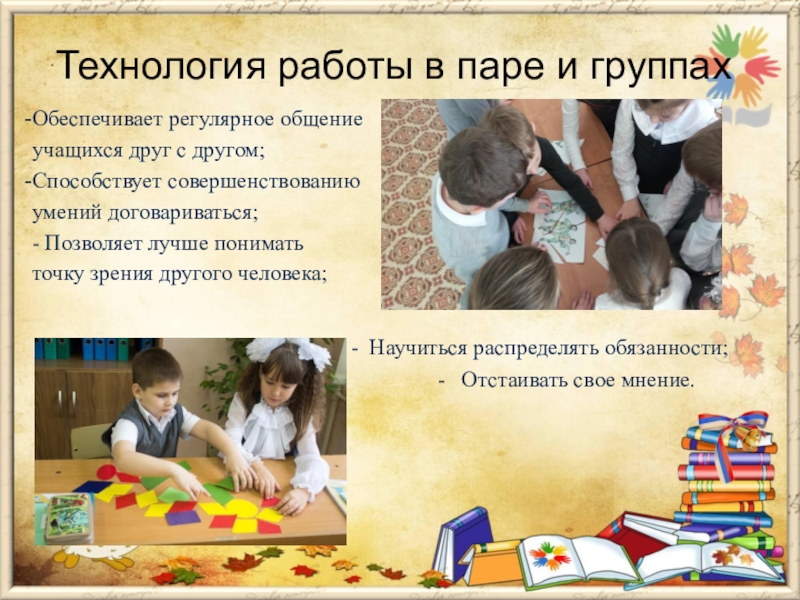 Технология работы в паре и группах

-Обеспечивает регулярное общение учащихся друг с другом;
-Способствует совершенствованию умений договариваться;
- Позволяет лучше понимать точку зрения другого человека;

- Научиться распределять обязанности;
- Отстаивать свое мнение.